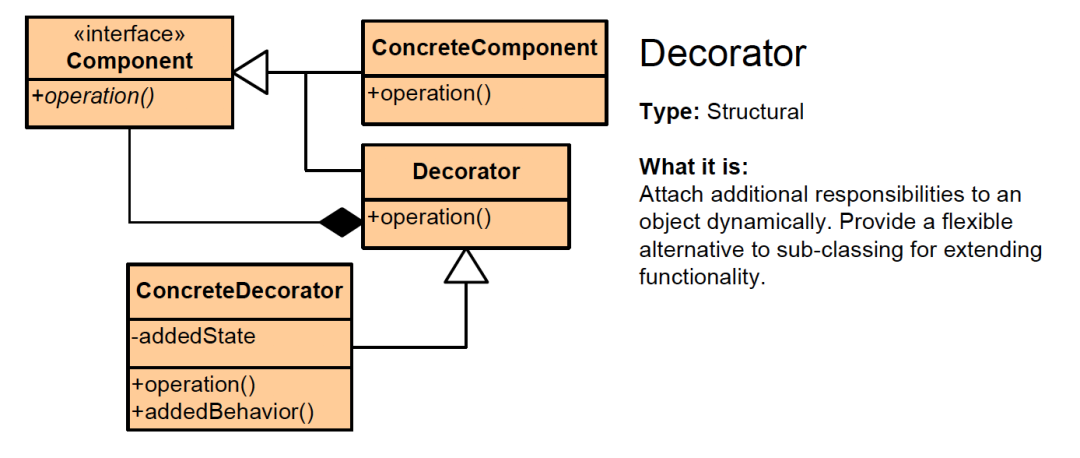 «interface»
Component

+operation()

ConcreteComponent

+operation()

Decorator

+operation()

ConcreteDecorator

-addedState

+operation()
+addedBehavior()

Decorator

Type: Structural

What it is:
Attach additional responsibilities to an object dynamically. Provide a flexible alternative to sub-classing for extending functionality.